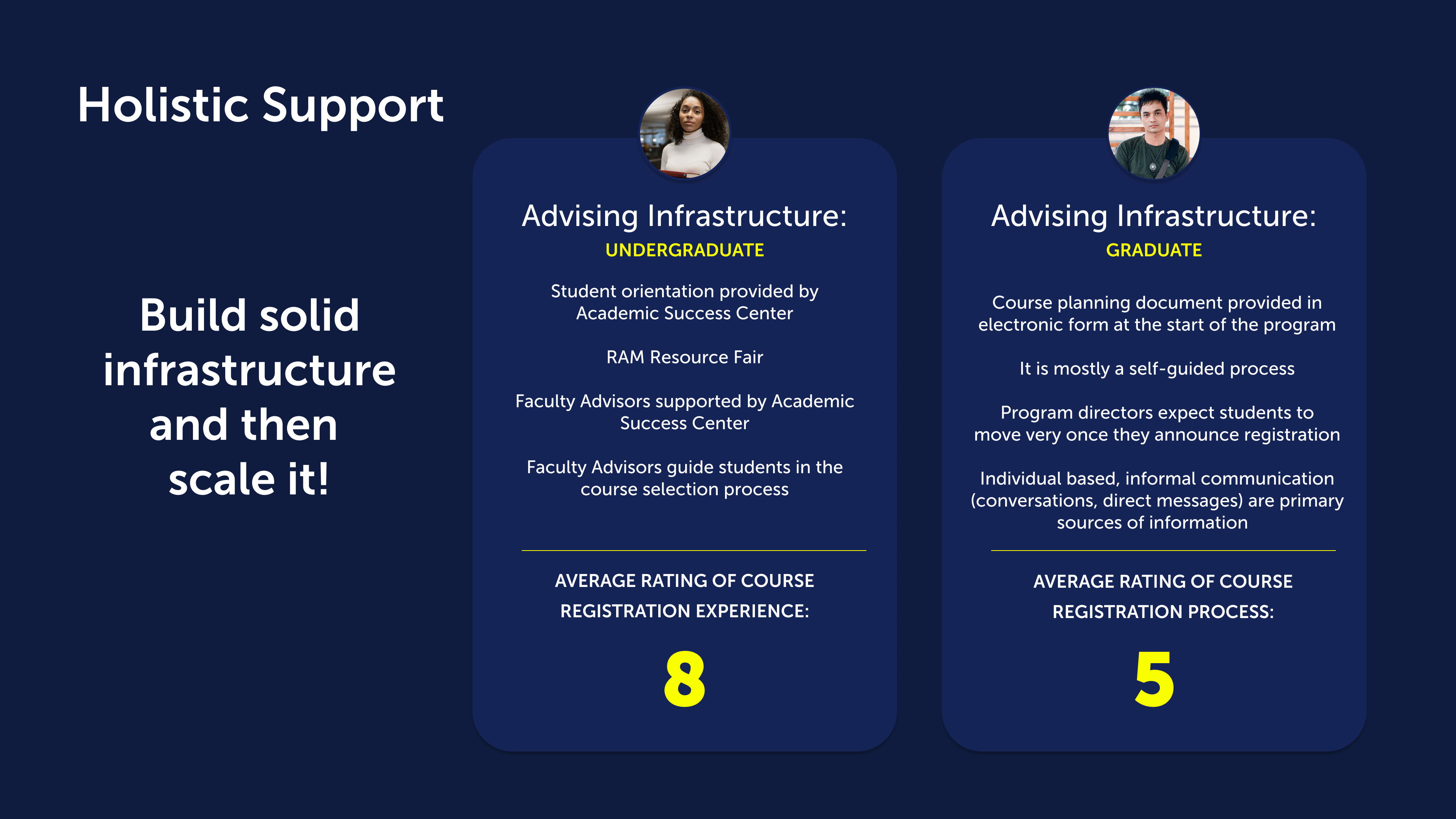 Holistic Support

Build solid infrastructure and then scale it!

Advising Infrastructure:
UNDERGRADUATE

Student orientation provided by Academic Success Center

RAM Resource Fair

Faculty Advisors supported by Academic Success Center

Faculty Advisors guide students in the course selection process

AVERAGE RATING OF COURSE REGISTRATION EXPERIENCE:

8

Advising Infrastructure:
GRADUATE

Course planning document provided in electronic form at the start of the program

It is mostly a self-guided process

Program directors expect students to move very once they announce registration

Individual based, informal communication (conversations, direct messages) are primary sources of information

AVERAGE RATING OF COURSE REGISTRATION PROCESS:

5